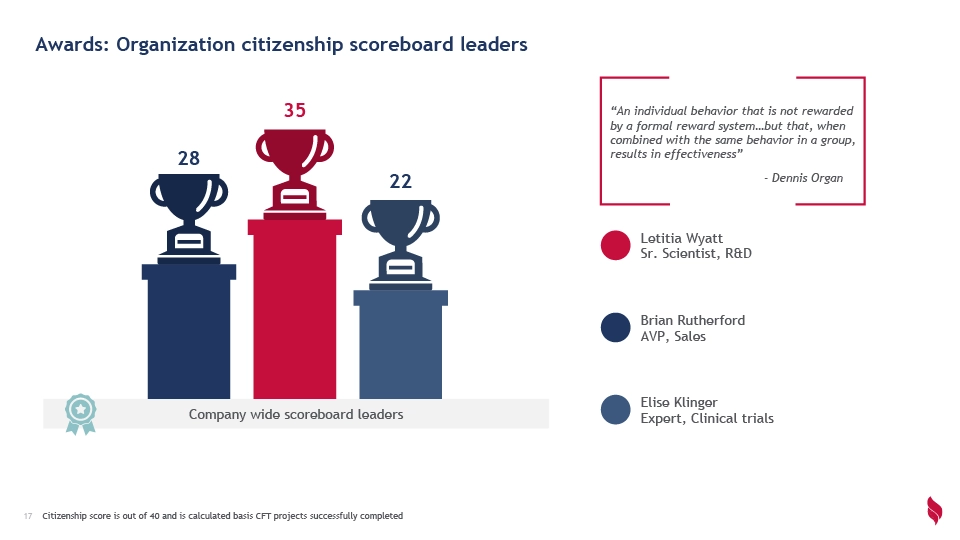 Awards: Organization citizenship scoreboard leaders

28

35

22

Company wide scoreboard leaders

"An individual behavior that is not rewarded by a formal reward system…but that, when combined with the same behavior in a group, results in effectiveness"

- Dennis Organ

Letitia Wyatt
Sr. Scientist, R&D

Brian Rutherford
AVP, Sales

Elise Klinger
Expert, Clinical trials

17 Citizenship score is out of 40 and is calculated basis CFT projects successfully completed